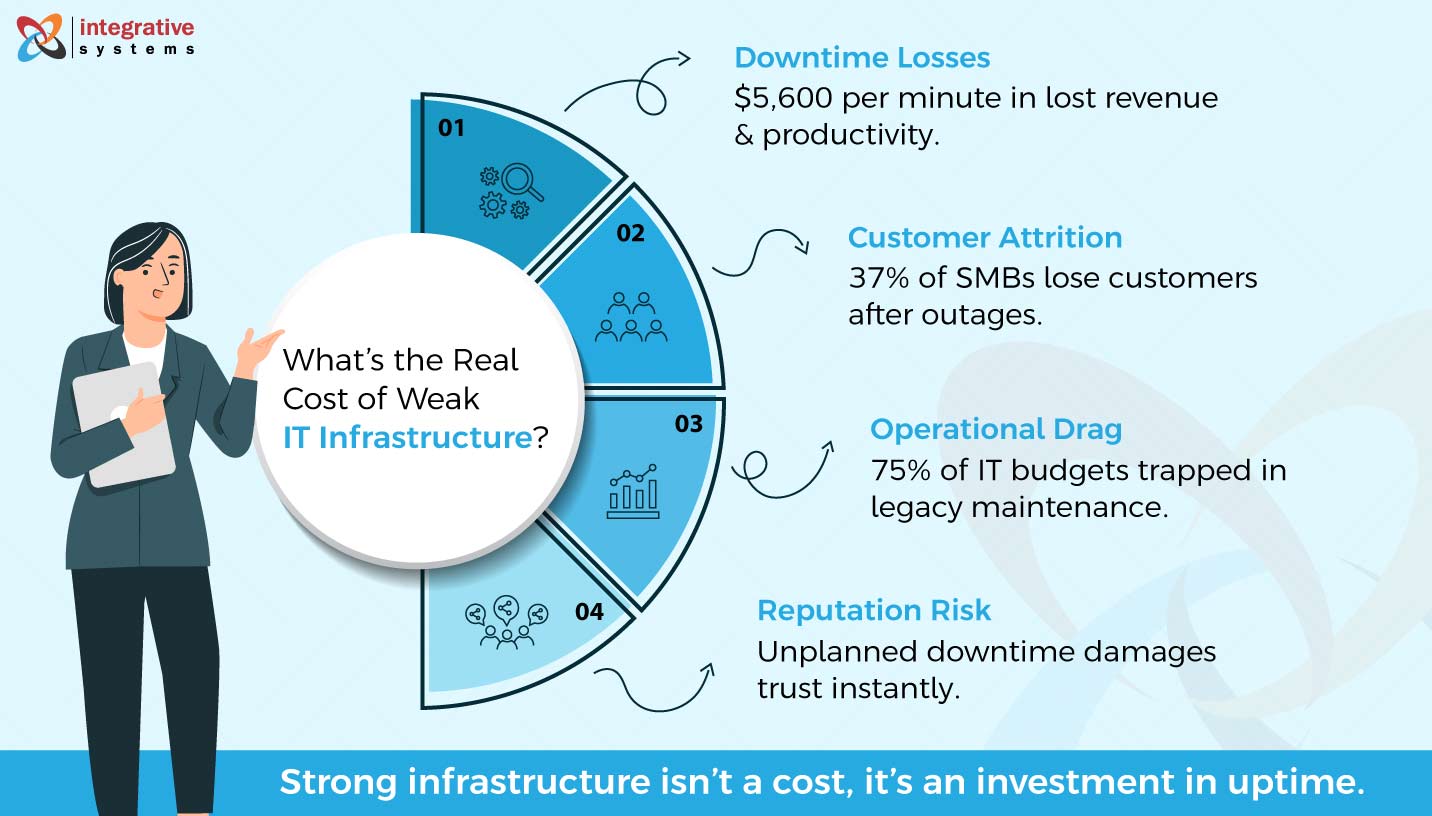 integrative systems

What's the Real Cost of Weak IT Infrastructure?

01

Downtime Losses
\$5,600 per minute in lost revenue & productivity.

02

Customer Attrition
37% of SMBs lose customers after outages.

03

Operational Drag
75% of IT budgets trapped in legacy maintenance.

04

Reputation Risk
Unplanned downtime damages trust instantly.

Strong infrastructure isn't a cost, it's an investment in uptime.